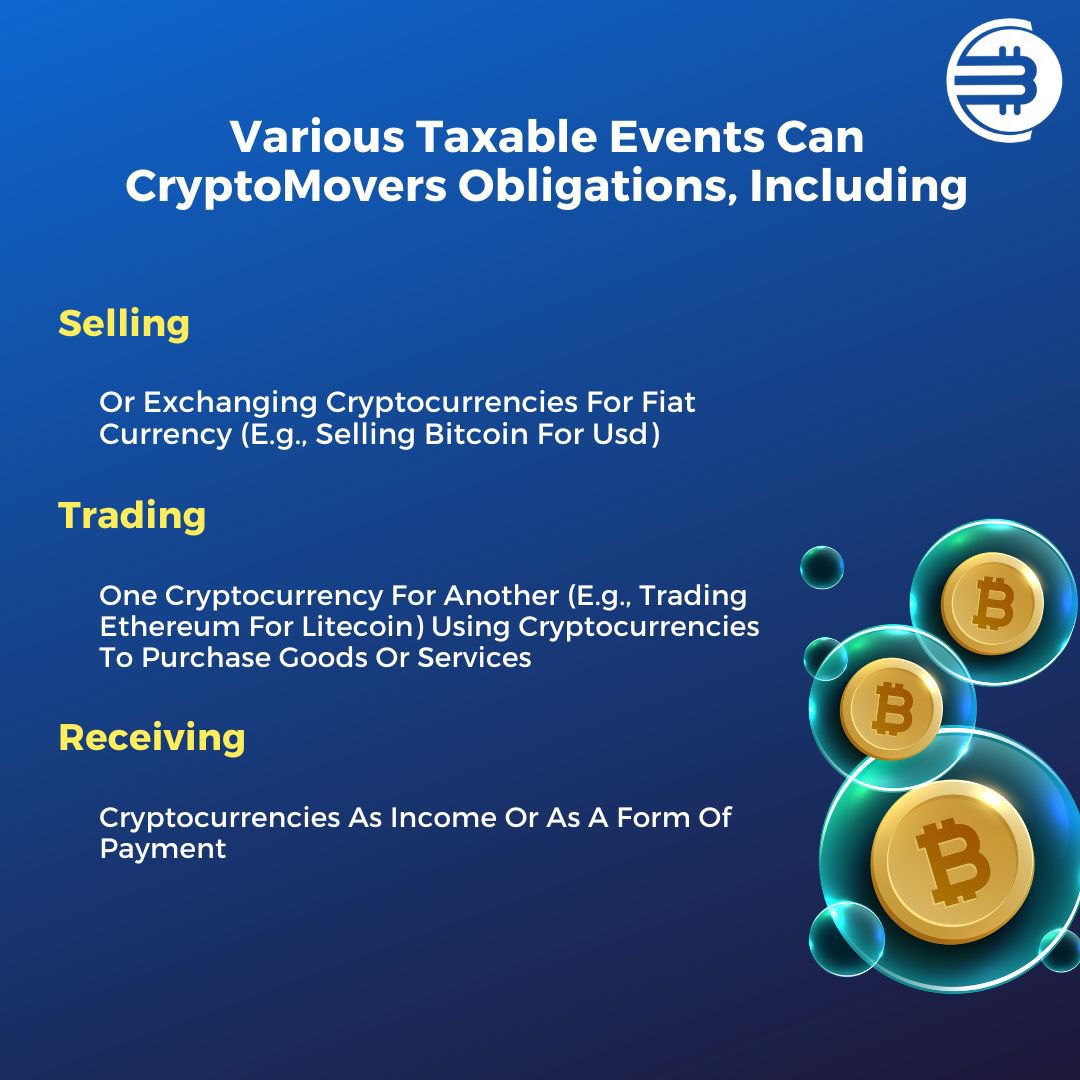 Various Taxable Events Can CryptoMovers Obligations, Including

Selling

Or Exchanging Cryptocurrencies For Fiat Currency (E.g., Selling Bitcoin For Usd)

Trading

One Cryptocurrency For Another (E.g., Trading Ethereum For Litecoin) Using Cryptocurrencies To Purchase Goods Or Services

Receiving

Cryptocurrencies As Income Or As A Form Of Payment